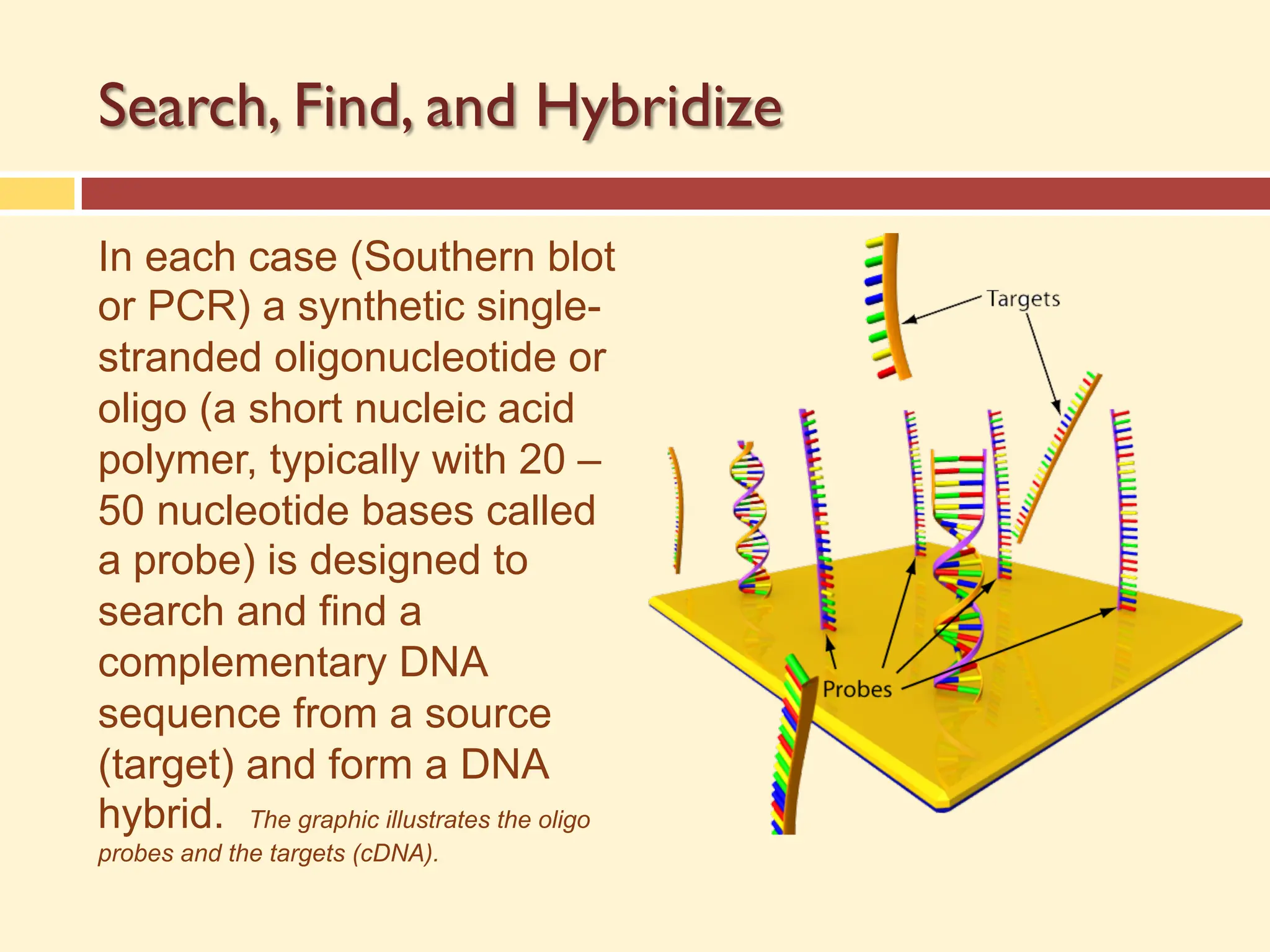 Search, Find, and Hybridize

In each case (Southern blot or PCR) a synthetic single-stranded oligonucleotide or oligo (a short nucleic acid polymer, typically with 20 – 50 nucleotide bases called a probe) is designed to search and find a complementary DNA sequence from a source (target) and form a DNA hybrid. The graphic illustrates the oligo probes and the targets (cDNA).

Targets

Probes